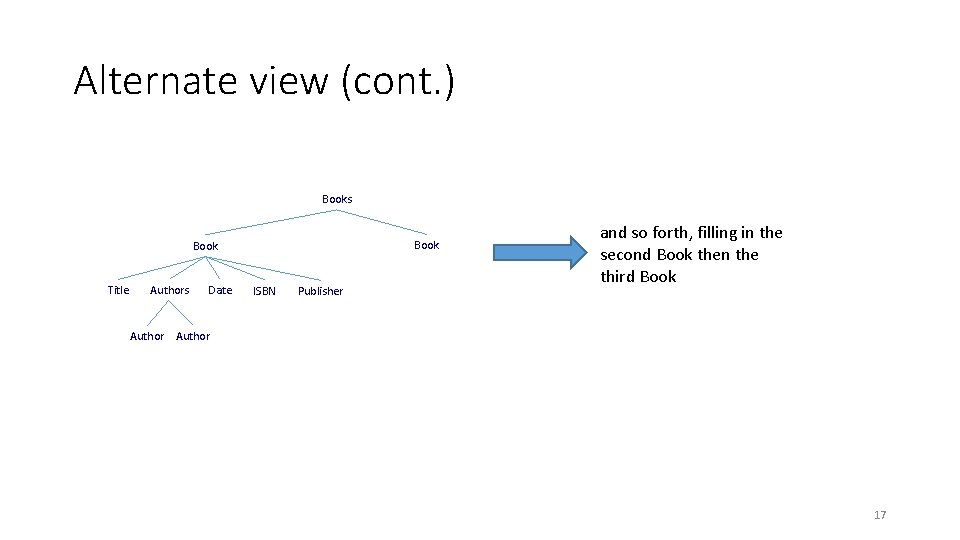 Alternate view (cont.)

Books

Book

Book

Title

Authors

Date

ISBN

Publisher

Author

Author

and so forth, filling in the second Book then the third Book

17